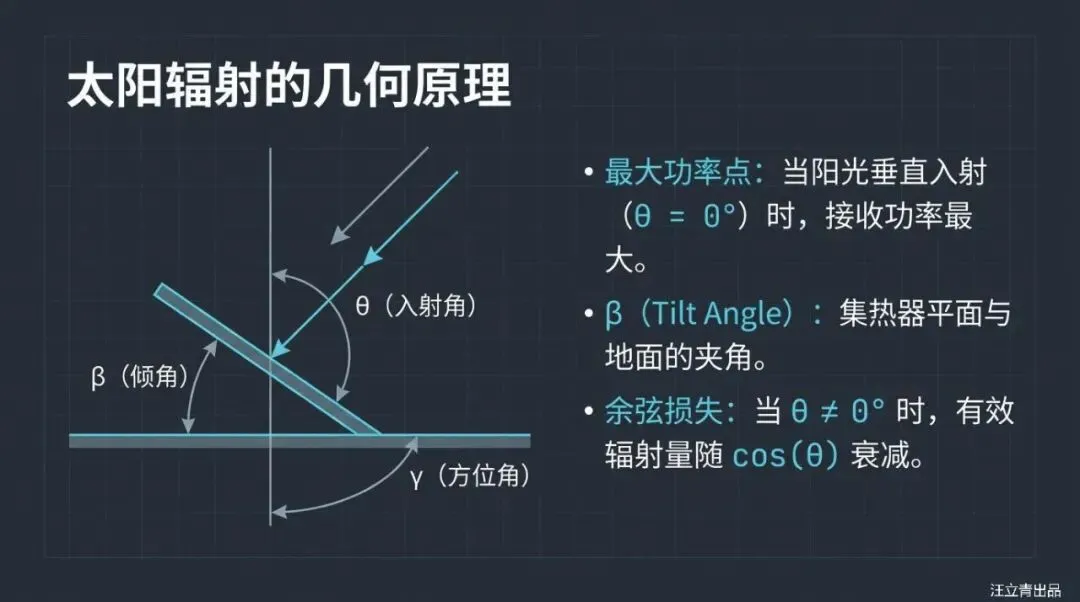 太阳辐射的几何原理

θ（入射角）

β（倾角）

γ（方位角）

• 最大功率点：当阳光垂直入射（θ = 0°）时，接收功率最大。

• β（Tilt Angle）：集热器平面与地面的夹角。

• 余弦损失：当 θ ≠ 0° 时，有效辐射量随 cos(θ) 衰减。

汪立青出品